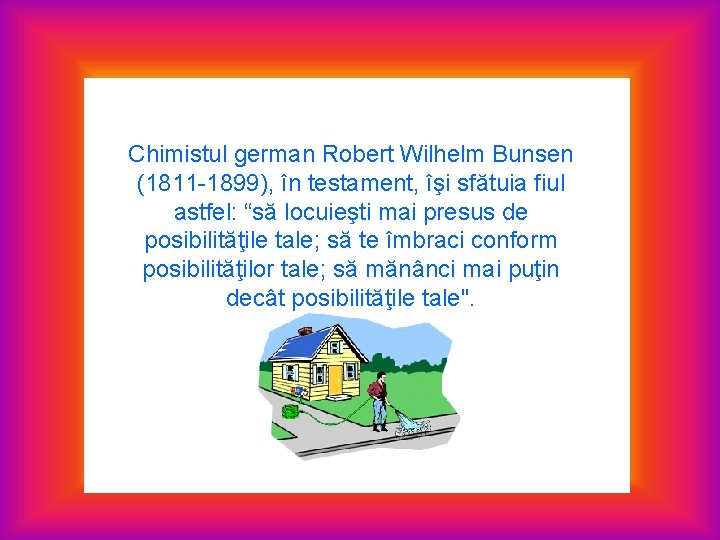 Chimistul german Robert Wilhelm Bunsen (1811-1899), în testament, îşi sfătuia fiul astfel: “să locuieşti mai presus de posibilităţile tale; să te îmbraci conform posibilităţilor tale; să mănânci mai puţin decât posibilităţile tale".